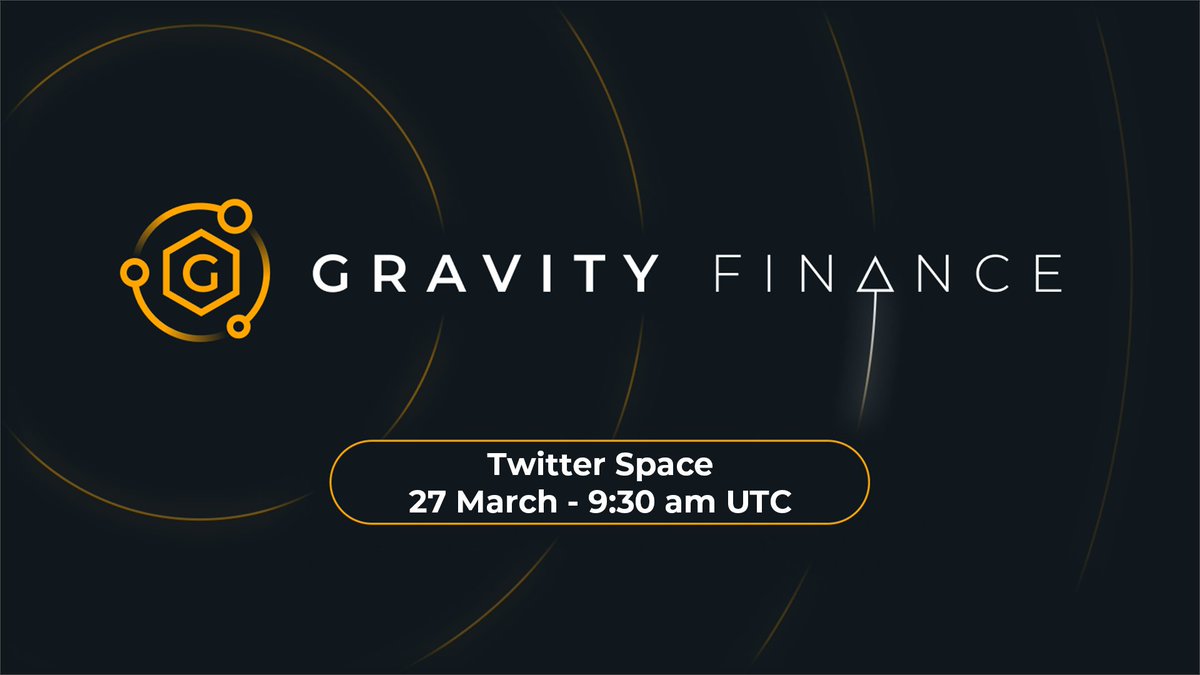 G

GRAVITY FINANCE

Twitter Space
27 March - 9:30 am UTC